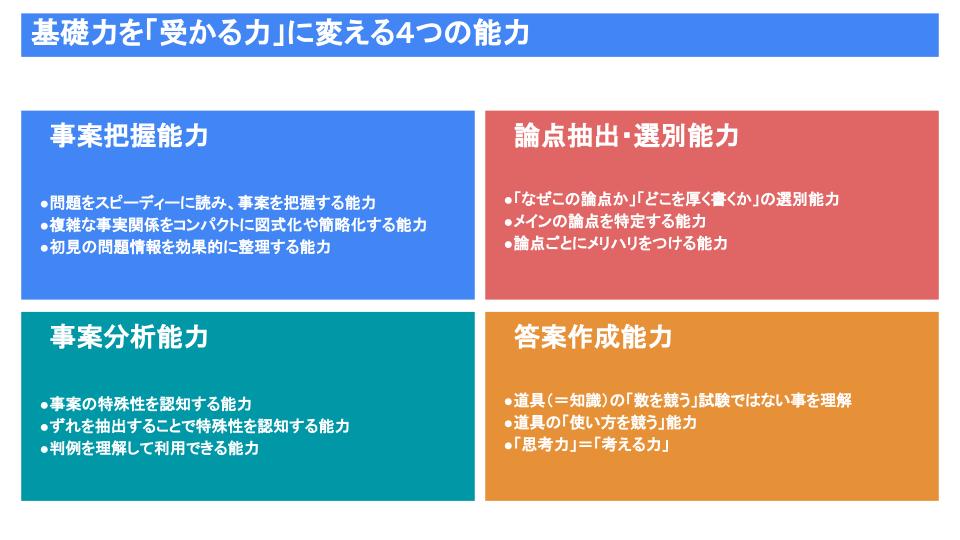 基礎力を「受かる力」に変える4つの能力

事案把握能力

●問題をスピーディーに読み、事案を把握する能力
●複雑な事実関係をコンパクトに図式化や簡略化する能力
●初見の問題情報を効果的に整理する能力

論点抽出・選別能力

●「なぜこの論点か」「どこを厚く書くか」の選別能力
●メインの論点を特定する能力
●論点ごとにメリハリをつける能力

事案分析能力

●事案の特殊性を認知する能力
●ずれを抽出することで特殊性を認知する能力
●判例を理解して利用できる能力

答案作成能力

●道具（＝知識）の「数を競う」試験ではない事を理解
●道具の「使い方を競う」能力
●「思考力」＝「考える力」